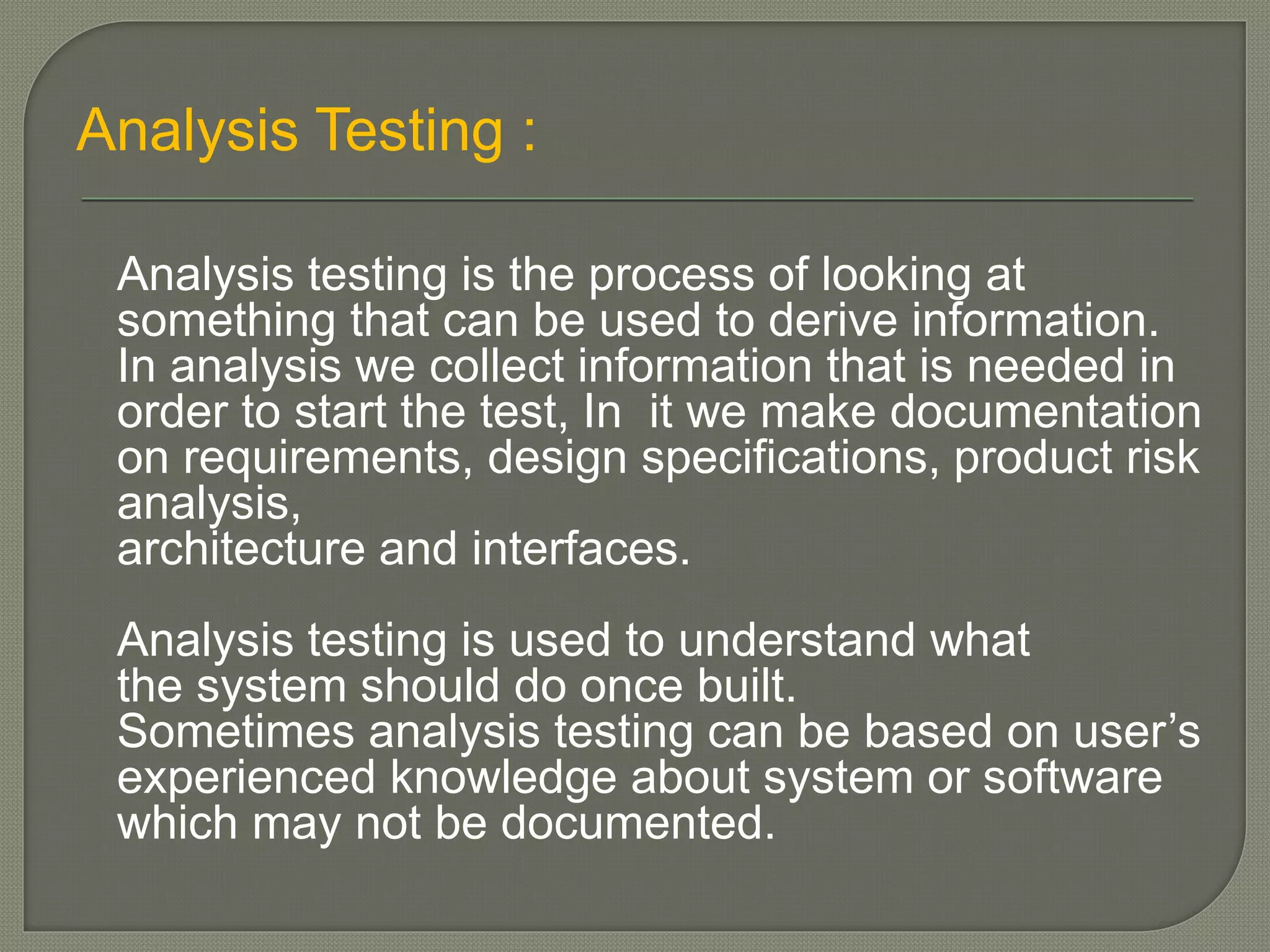 Analysis Testing :

Analysis testing is the process of looking at something that can be used to derive information. In analysis we collect information that is needed in order to start the test, In it we make documentation on requirements, design specifications, product risk analysis,
architecture and interfaces.

Analysis testing is used to understand what the system should do once built.
Sometimes analysis testing can be based on user's experienced knowledge about system or software which may not be documented.